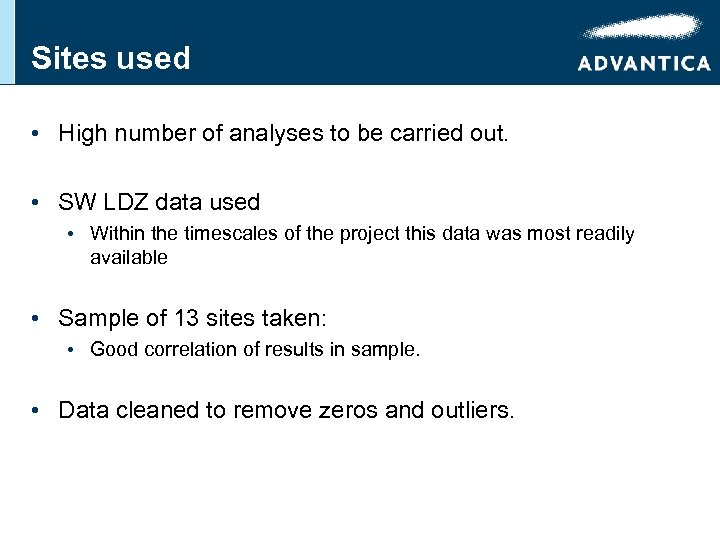 Sites used

ADVANTICA

• High number of analyses to be carried out.

• SW LDZ data used
  • Within the timescales of the project this data was most readily available

• Sample of 13 sites taken:
  • Good correlation of results in sample.

• Data cleaned to remove zeros and outliers.